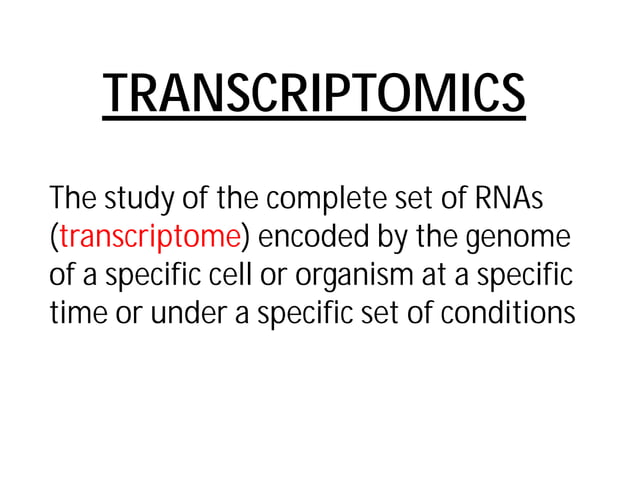 TRANSCRIPTOMICS

The study of the complete set of RNAs (transcriptome) encoded by the genome of a specific cell or organism at a specific time or under a specific set of conditions